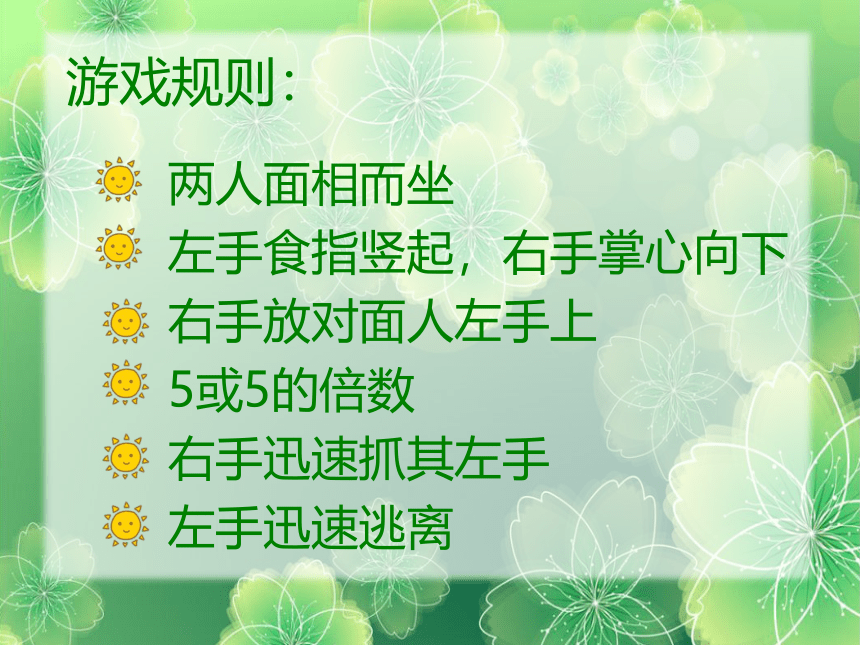 游戏规则：

两人面相而坐

左手食指竖起，右手掌心向下

右手放对面人左手上

5或5的倍数

右手迅速抓其左手

左手迅速逃离